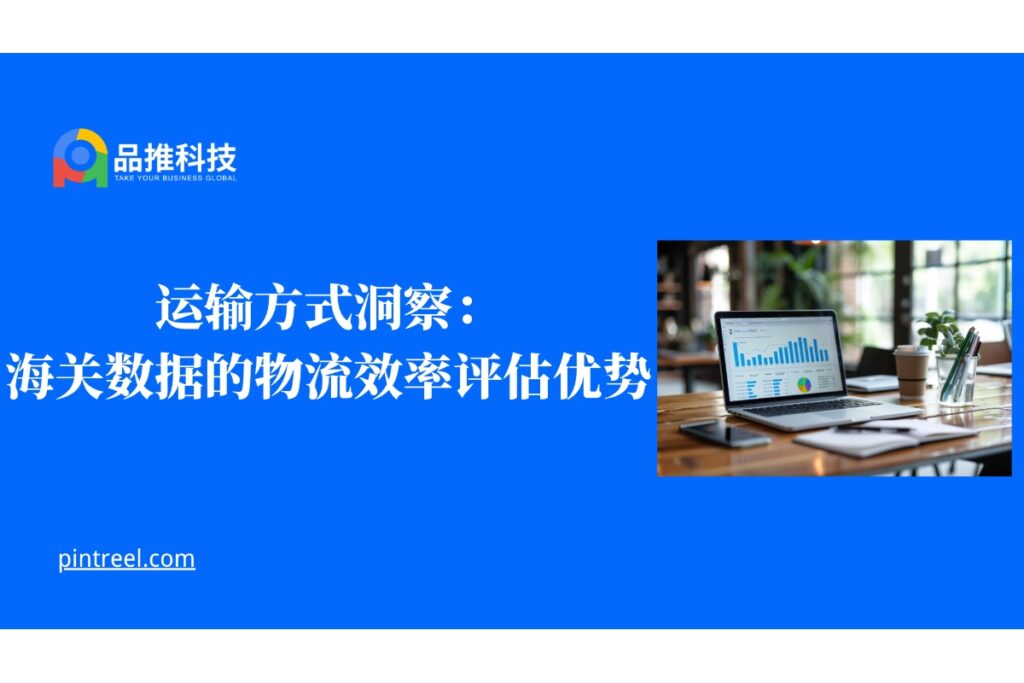 品推科技
TAKE YOUR BUSINESS GLOBAL

运输方式洞察：
海关数据的物流效率评估优势

pintreel.com